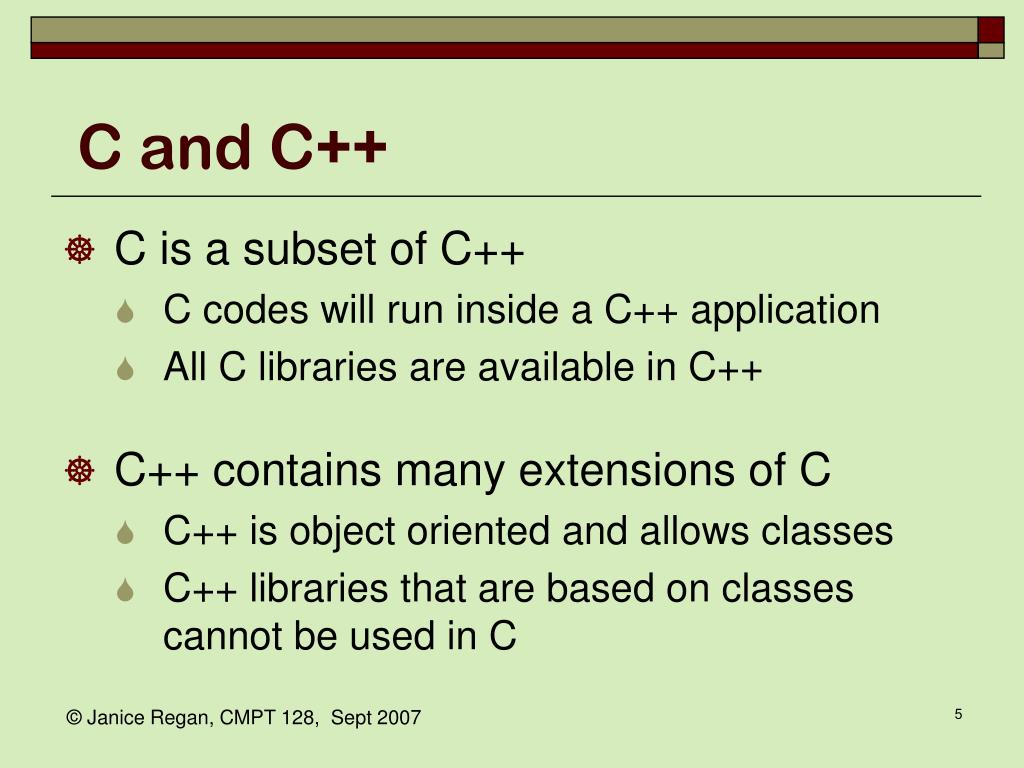 C and C++

C is a subset of C++

C codes will run inside a C++ application

All C libraries are available in C++

C++ contains many extensions of C

C++ is object oriented and allows classes

C++ libraries that are based on classes cannot be used in C

© Janice Regan, CMPT 128, Sept 2007

5